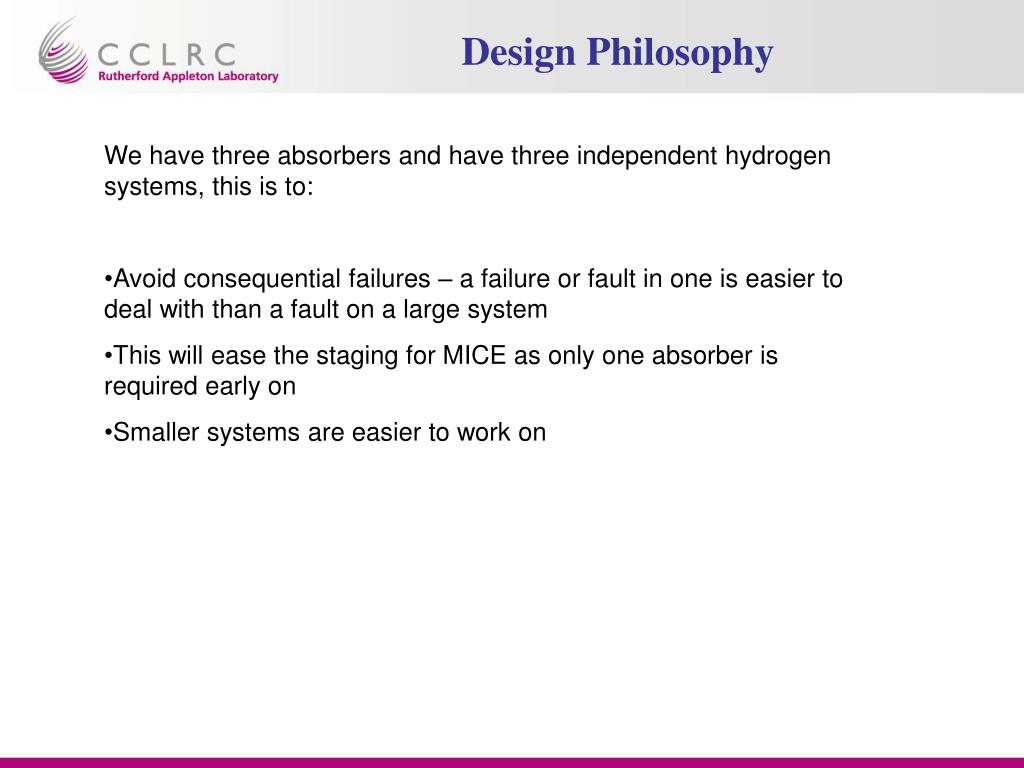 CCLRC
Rutherford Appleton Laboratory

Design Philosophy

We have three absorbers and have three independent hydrogen systems, this is to:

•Avoid consequential failures – a failure or fault in one is easier to deal with than a fault on a large system

•This will ease the staging for MICE as only one absorber is required early on

•Smaller systems are easier to work on